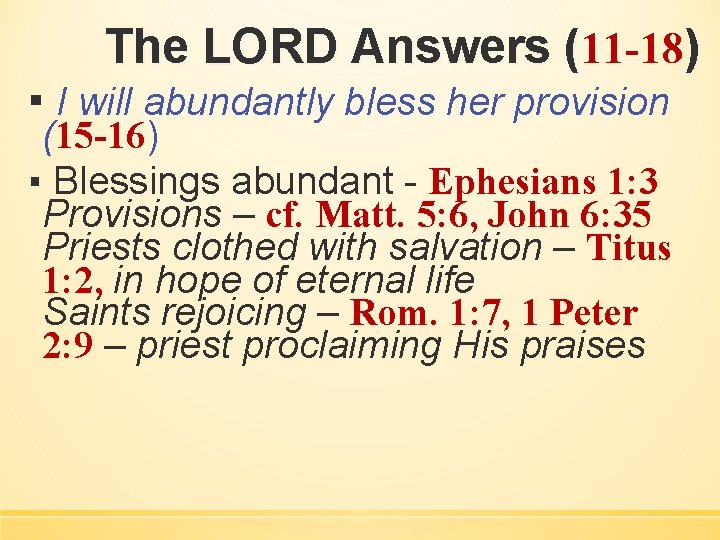 The LORD Answers (11-18)

▪ I will abundantly bless her provision (15-16)

▪ Blessings abundant - Ephesians 1:3
Provisions – cf. Matt. 5:6, John 6:35
Priests clothed with salvation – Titus 1:2, in hope of eternal life
Saints rejoicing – Rom. 1:7, 1 Peter 2:9 – priest proclaiming His praises